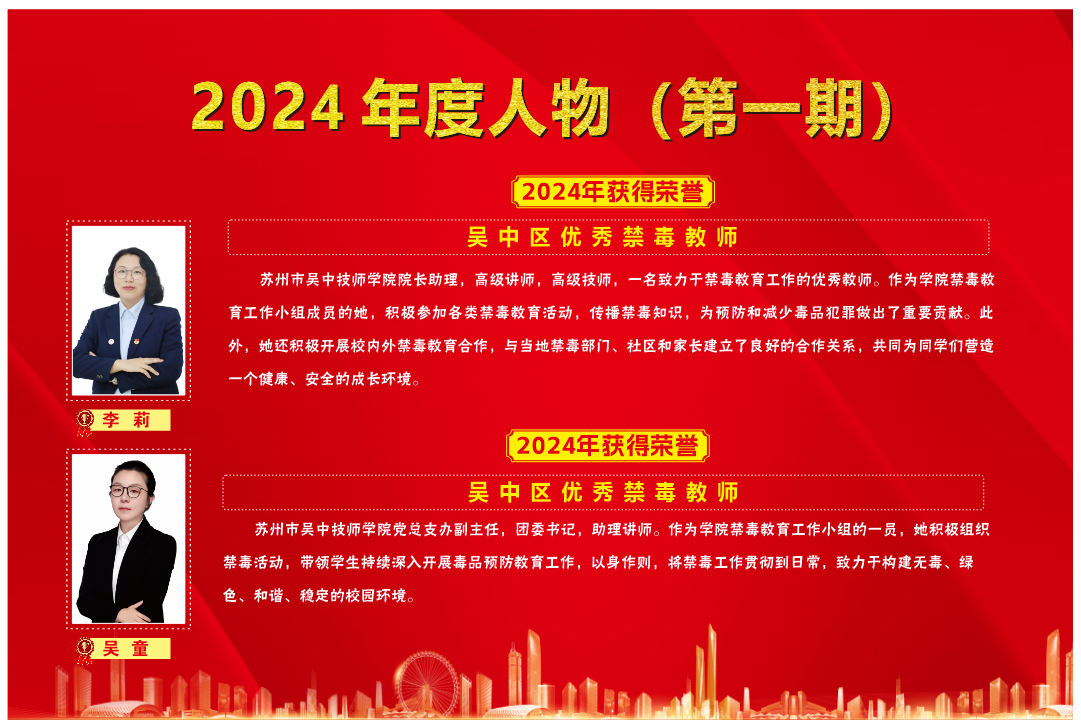 2024 年度人物（第一期）

2024年获得荣誉

吴中区优秀禁毒教师

苏州市吴中技师学院院长助理，高级讲师，高级技师，一名致力于禁毒教育工作的优秀教师。作为学院禁毒教育工作小组成员的她，积极参加各类禁毒教育活动，传播禁毒知识，为预防和减少毒品犯罪做出了重要贡献。此外，她还积极开展校内外禁毒教育合作，与当地禁毒部门、社区和家长建立了良好的合作关系，共同为同学们营造一个健康、安全的成长环境。

李莉

2024年获得荣誉

吴中区优秀禁毒教师

苏州市吴中技师学院党总支办副主任，团委书记，助理讲师。作为学院禁毒教育工作小组的一员，她积极组织禁毒活动，带领学生持续深入开展毒品预防教育工作，以身作则，将禁毒工作贯彻到日常，致力于构建无毒、绿色、和谐、稳定的校园环境。

吴童